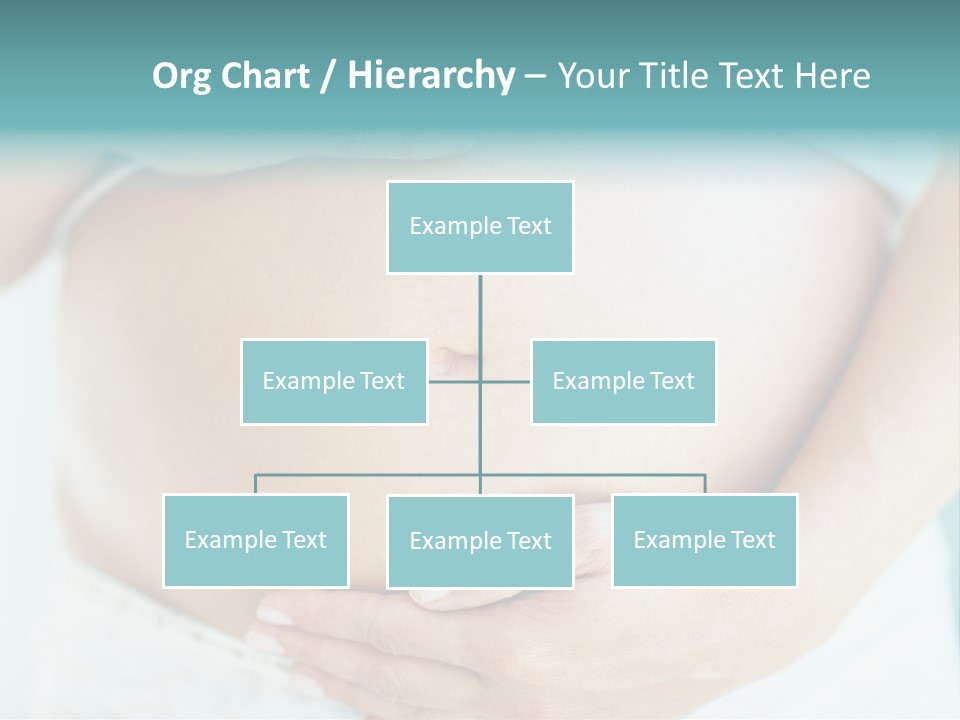 Org Chart / Hierarchy – Your Title Text Here

Example Text

Example Text

Example Text

Example Text

Example Text

Example Text